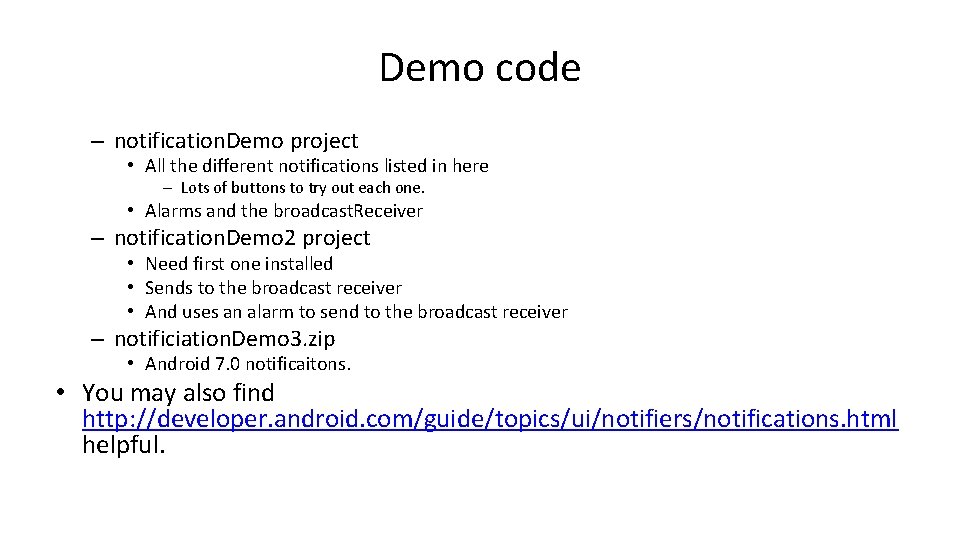 Demo code

– notification.Demo project
• All the different notifications listed in here
– Lots of buttons to try out each one.
• Alarms and the broadcast.Receiver
– notification.Demo2 project
• Need first one installed
• Sends to the broadcast receiver
• And uses an alarm to send to the broadcast receiver
– notificiation.Demo3.zip
• Android 7.0 notificaitons.
• You may also find http://developer.android.com/guide/topics/ui/notifiers/notifications.html helpful.